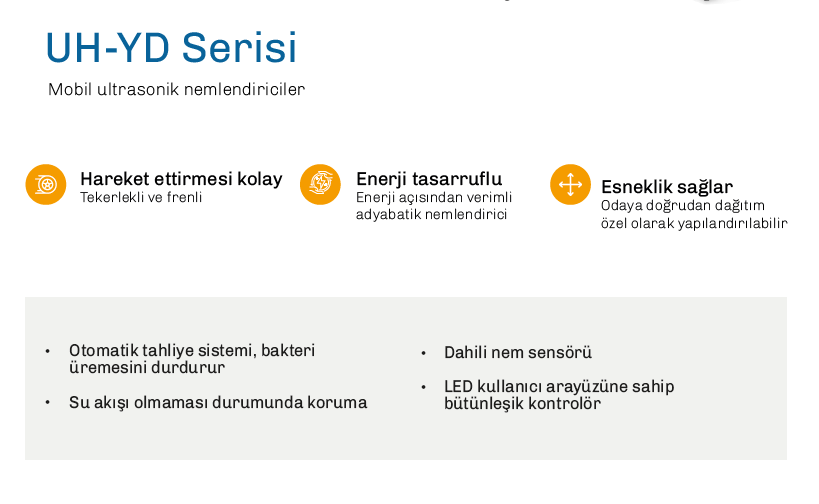 UH-YD Serisi

Mobil ultrasonik nemlendiriciler

Hareket ettirmesi kolay
Tekerlekli ve frenli

Enerji tasarruflu
Enerji açısından verimli adyabatik nemlendirici

Esneklik sağlar
Odaya doğrudan dağıtım özel olarak yapılandırılabilir

• Otomatik tahliye sistemi, bakteri üremesini durdurur

• Su akışı olmaması durumunda koruma

• Dahili nem sensörü

• LED kullanıcı arayüzüne sahip bütünleşik kontrolör